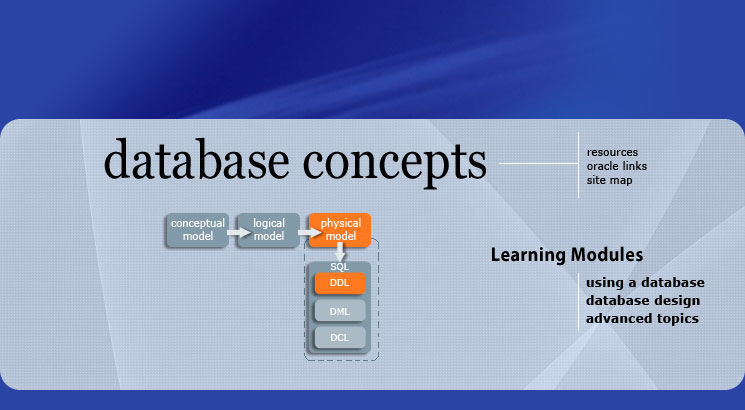 database concepts

resources
oracle links
site map

conceptual model

logical model

physical model

SQL

DDL

DML

DCL

Learning Modules

using a database
database design
advanced topics